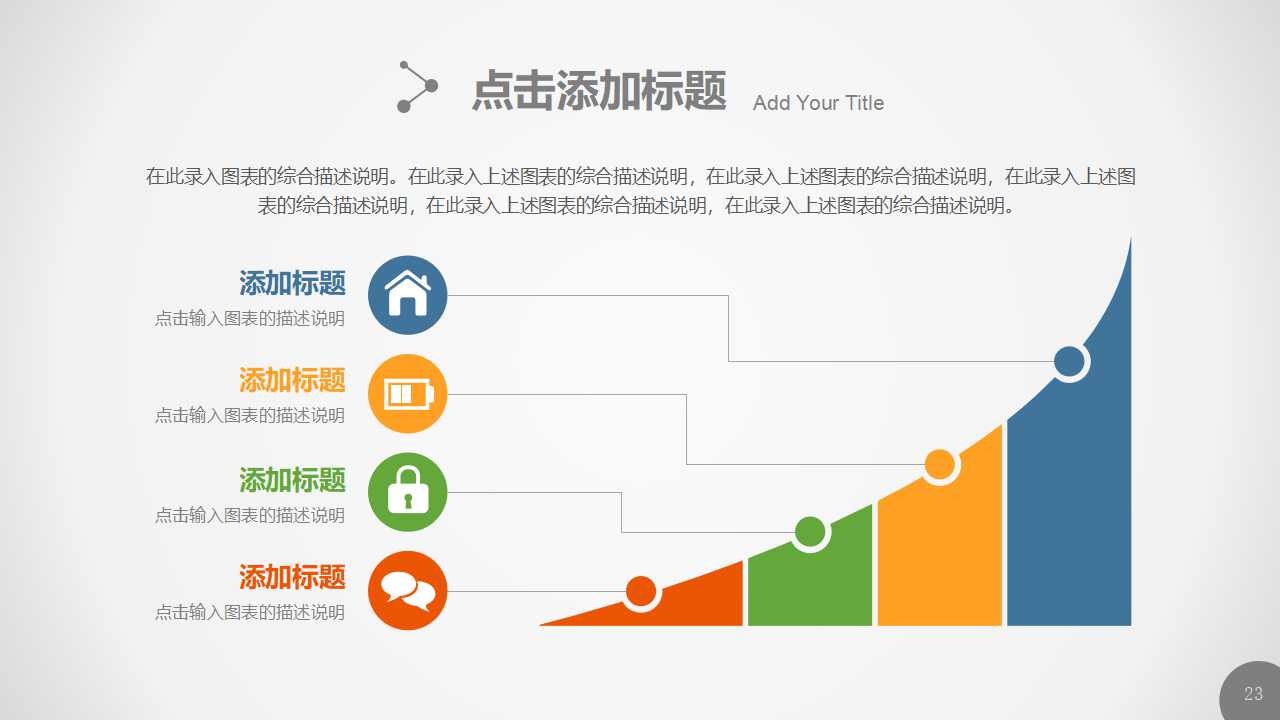 点击添加标题 Add Your Title

在此录入图表的综合描述说明。在此录入上述图表的综合描述说明，在此录入上述图表的综合描述说明，在此录入上述图表的综合描述说明，在此录入上述图表的综合描述说明，在此录入上述图表的综合描述说明。

添加标题
点击输入图表的描述说明

添加标题
点击输入图表的描述说明

添加标题
点击输入图表的描述说明

添加标题
点击输入图表的描述说明

23